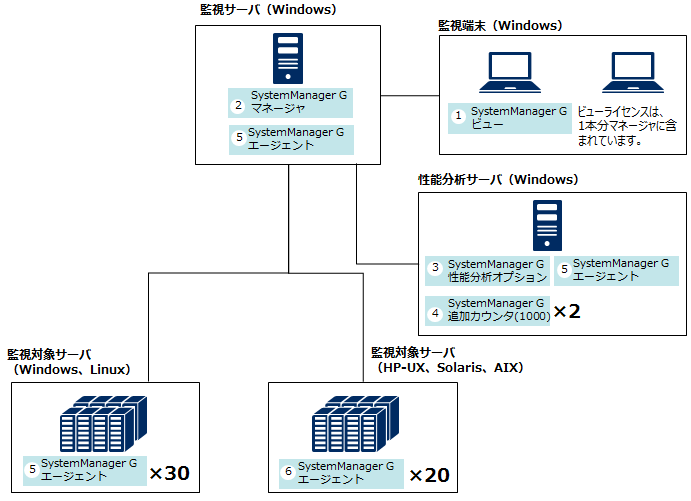 監視サーバ（Windows）

2 SystemManager G マネージャ

5 SystemManager G エージェント

監視端末（Windows）

1 SystemManager G ビュー

ビューライセンスは、1本分マネージャに含まれています。

性能分析サーバ（Windows）

3 SystemManager G 性能分析オプション

5 SystemManager G エージェント

4 SystemManager G 追加カウンタ(1000) ×2

監視対象サーバ（Windows、Linux）

5 SystemManager G エージェント ×30

監視対象サーバ（HP-UX、Solaris、AIX）

6 SystemManager G エージェント ×20